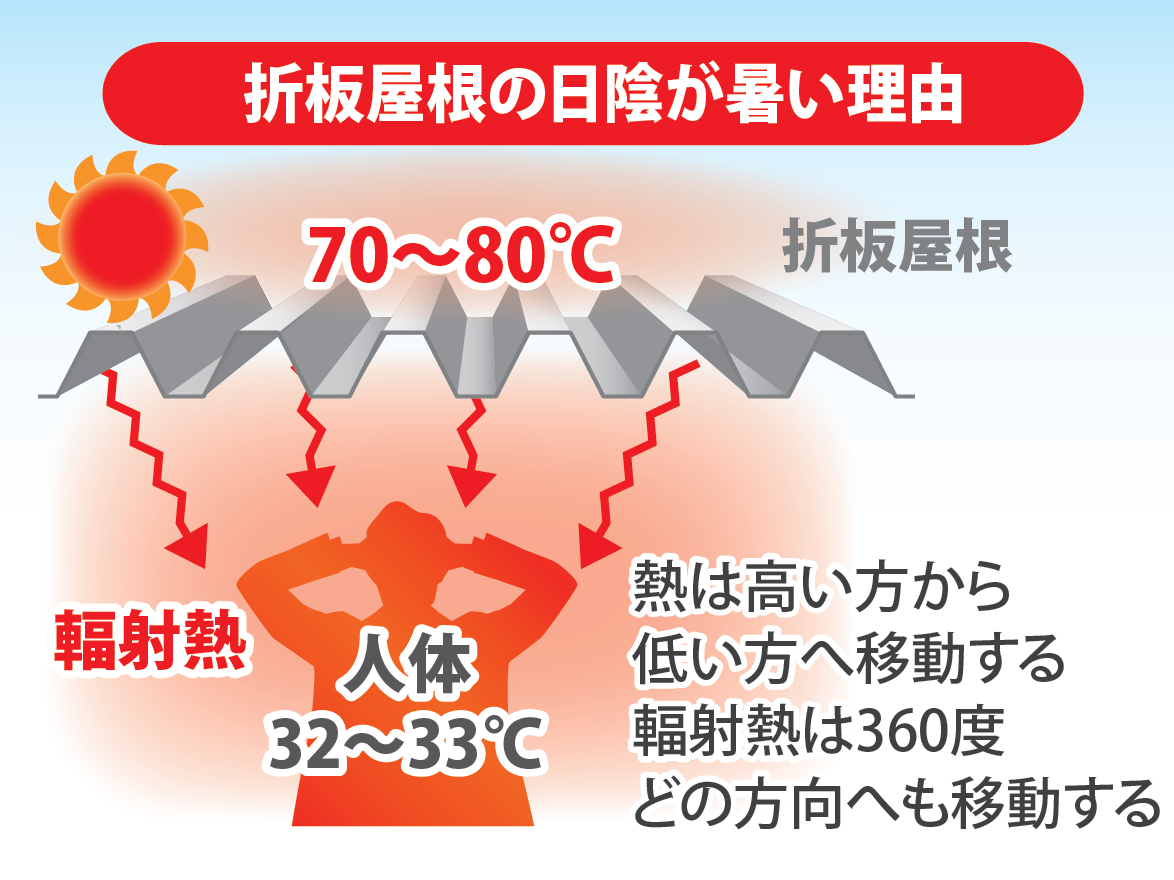 折板屋根の日陰が暑い理由

70～80℃

折板屋根

輻射熱

人体
32～33℃

熱は高い方から
低い方へ移動する
輻射熱は360度
どの方向へも移動する